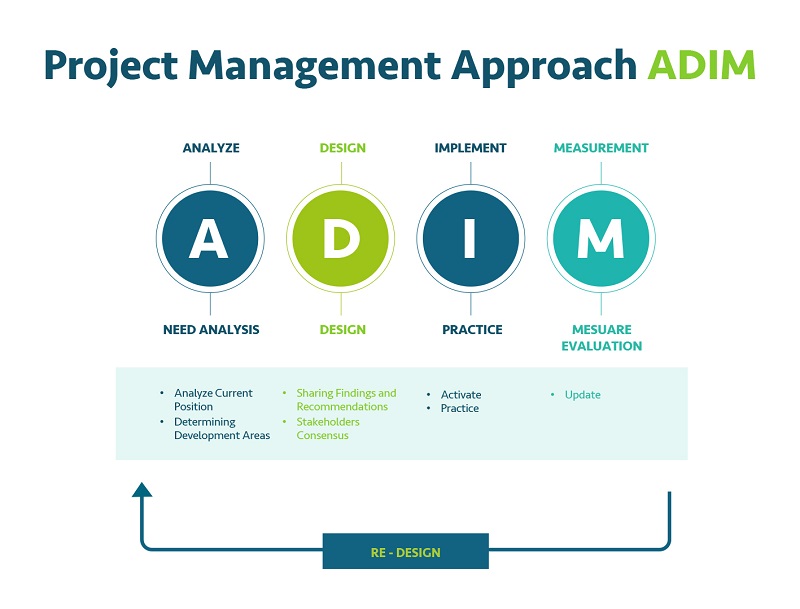 Project Management Approach ADIM

ANALYZE

A

NEED ANALYSIS

- Analyze Current Position
- Determining Development Areas

DESIGN

D

DESIGN

- Sharing Findings and Recommendations
- Stakeholders Consensus

IMPLEMENT

I

PRACTICE

- Activate
- Practice

MEASUREMENT

M

MESUARE EVALUATION

- Update

RE - DESIGN